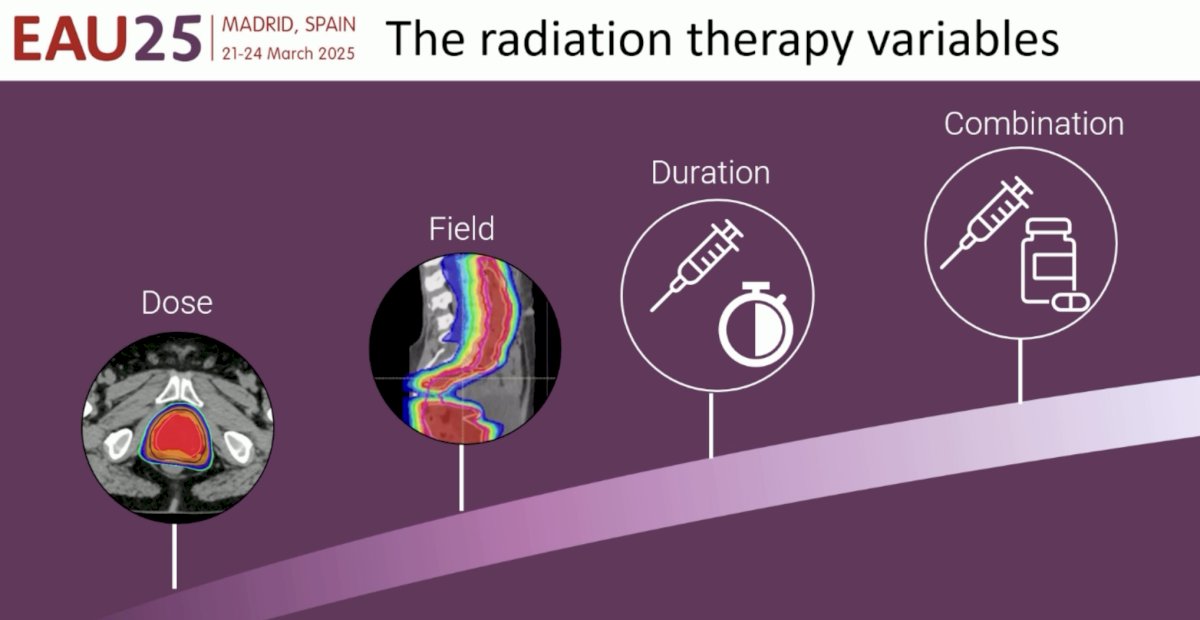 EAU25 MADRID, SPAIN 21-24 March 2025

The radiation therapy variables

Dose

Field

Duration

Combination